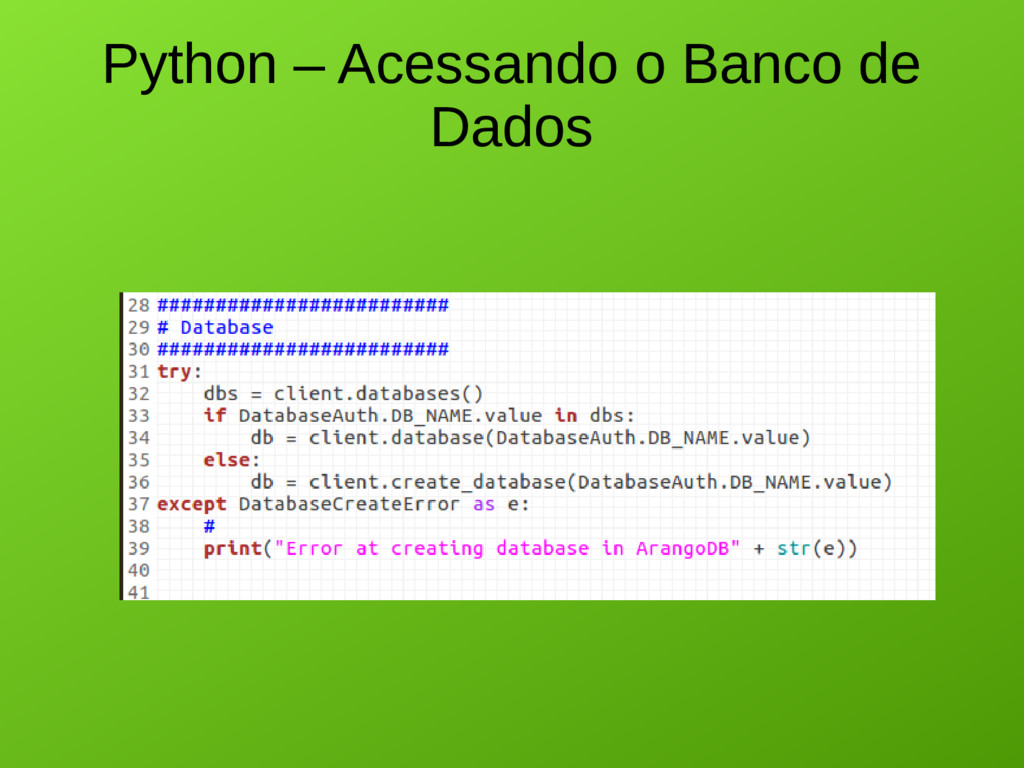 Python – Acessando o Banco de Dados

28 #########################
29 # Database
30 #########################
31 try:
32     dbs = client.databases()
33     if DatabaseAuth.DB_NAME.value in dbs:
34         db = client.database(DatabaseAuth.DB_NAME.value)
35     else:
36         db = client.create_database(DatabaseAuth.DB_NAME.value)
37 except DatabaseCreateError as e:
38     #
39     print("Error at creating database in ArangoDB" + str(e))
40
41